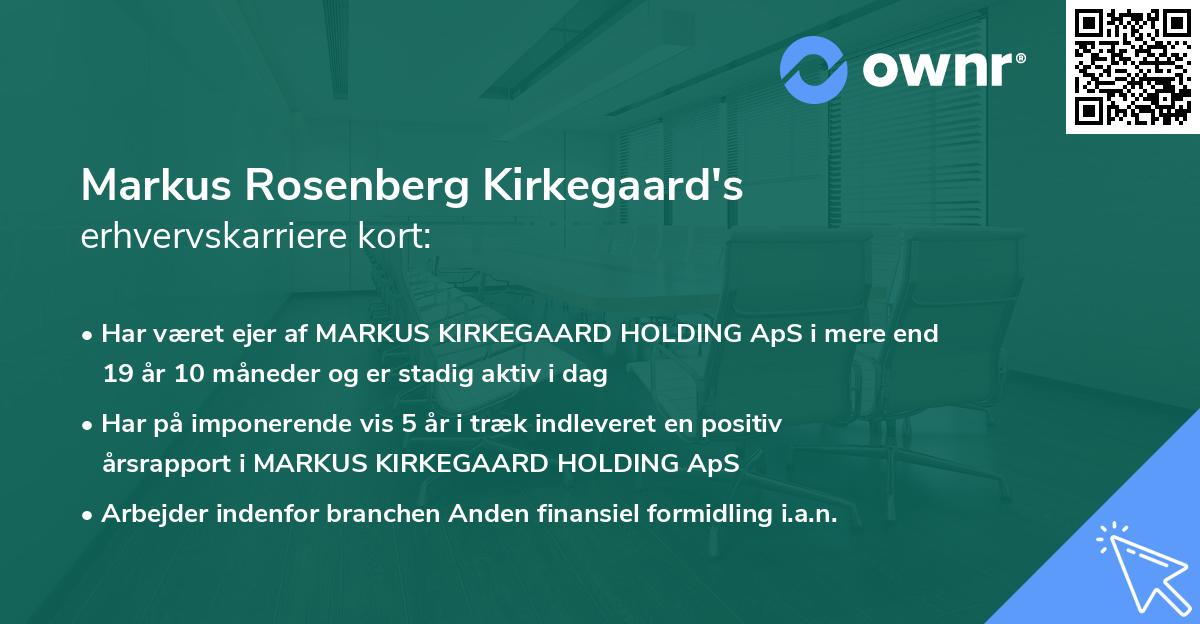 ownr®

Markus Rosenberg Kirkegaard's erhvervskarriere kort:

• Har været ejer af MARKUS KIRKEGAARD HOLDING ApS i mere end 19 år 10 måneder og er stadig aktiv i dag

• Har på imponerende vis 5 år i træk indleveret en positiv årsrapport i MARKUS KIRKEGAARD HOLDING ApS

• Arbejder indenfor branchen Anden finansiel formidling i.a.n.